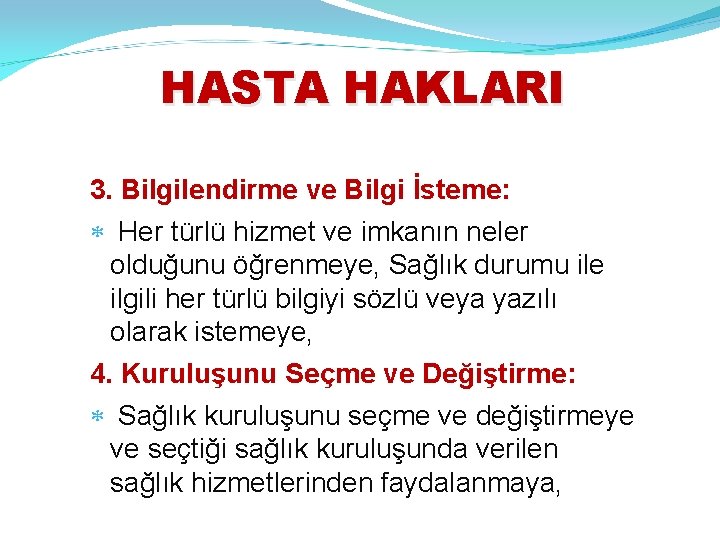 HASTA HAKLARI

3. Bilgilendirme ve Bilgi İsteme:

* Her türlü hizmet ve imkanın neler olduğunu öğrenmeye, Sağlık durumu ile ilgili her türlü bilgiyi sözlü veya yazılı olarak istemeye,

4. Kuruluşunu Seçme ve Değiştirme:

* Sağlık kuruluşunu seçme ve değiştirmeye ve seçtiği sağlık kuruluşunda verilen sağlık hizmetlerinden faydalanmaya,